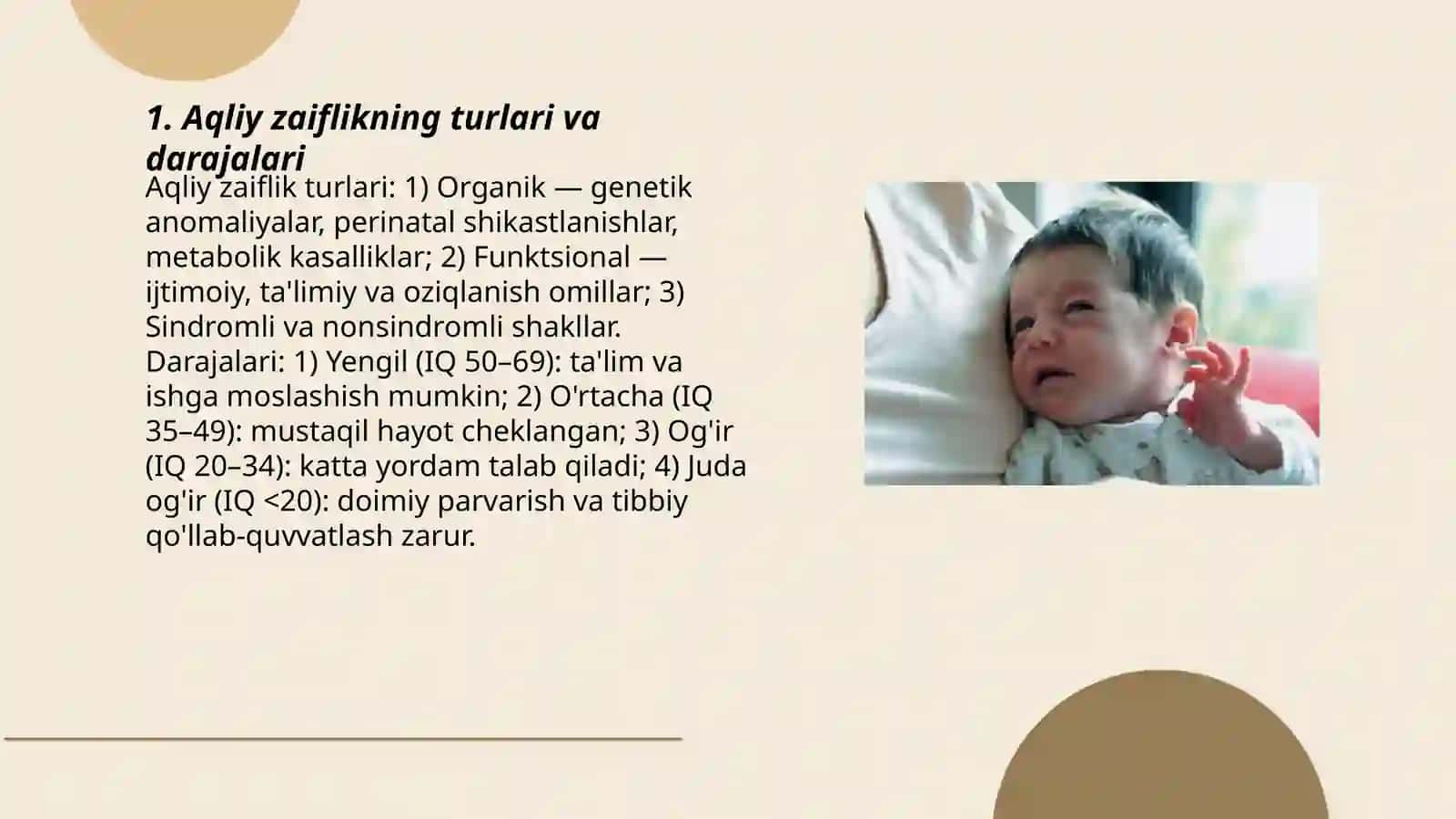 1. Aqliy zaiflikning turlari va darajalari

Aqliy zaiflik turlari: 1) Organik — genetik anomaliyalar, perinatal shikastlanishlar, metabolik kasalliklar; 2) Funktsional — ijtimoiy, ta'limiy va oziqlanish omillar; 3) Sindromli va nonsindromli shakllar. Darajalari: 1) Yengil (IQ 50–69): ta'lim va ishga moslashish mumkin; 2) O'rtacha (IQ 35–49): mustaqil hayot cheklangan; 3) Og'ir (IQ 20–34): katta yordam talab qiladi; 4) Juda og'ir (IQ <20): doimiy parvarish va tibbiy qo'llab-quvvatlash zarur.